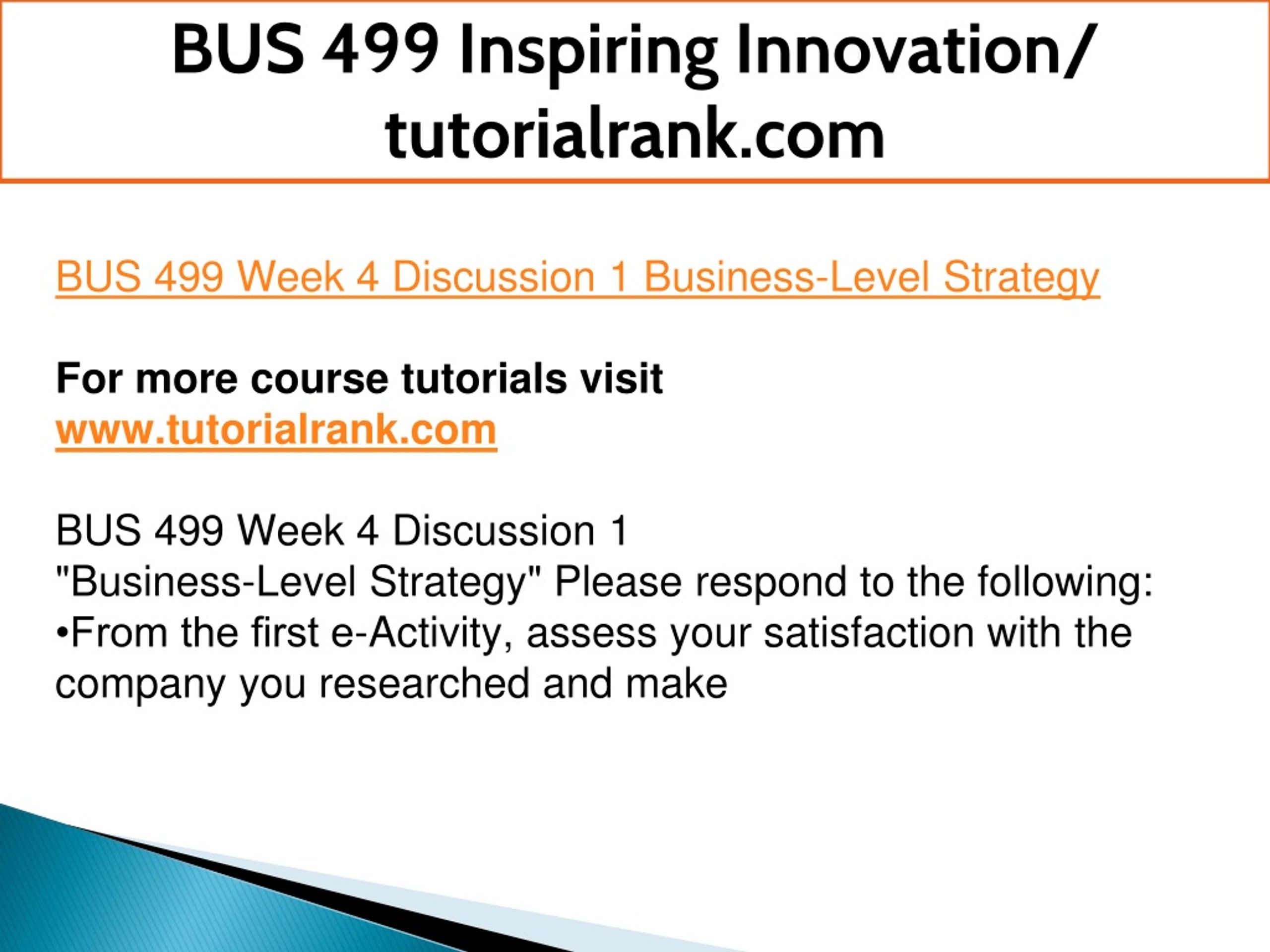 BUS 499 Inspiring Innovation/ tutorialrank.com

BUS 499 Week 4 Discussion 1 Business-Level Strategy

For more course tutorials visit
www.tutorialrank.com

BUS 499 Week 4 Discussion 1
"Business-Level Strategy" Please respond to the following:
•From the first e-Activity, assess your satisfaction with the company you researched and make